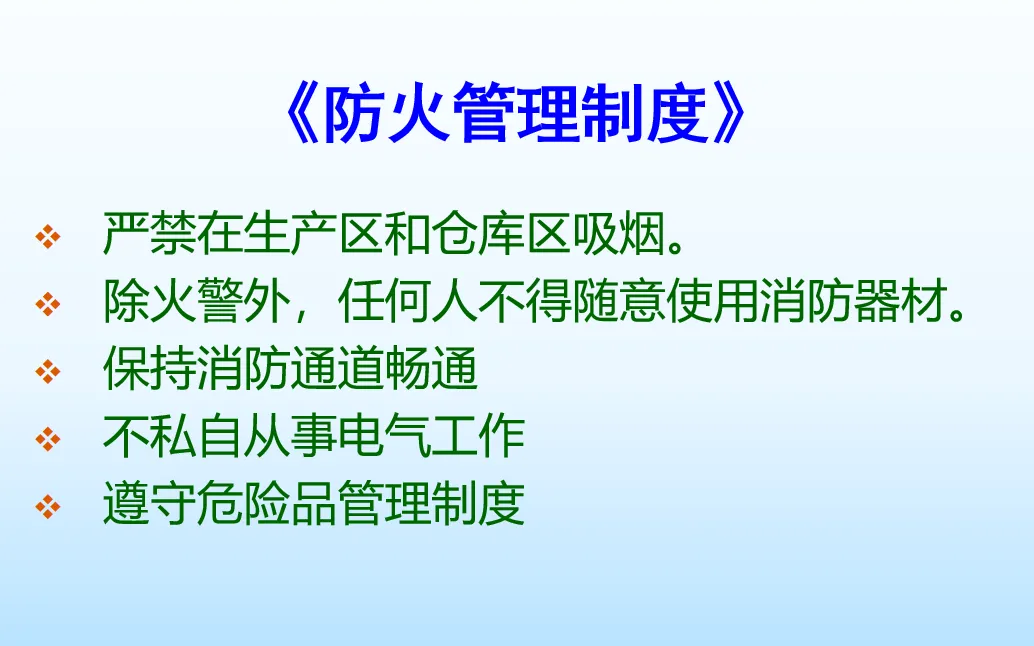 《防火管理制度》

❖ 严禁在生产区和仓库区吸烟。
❖ 除火警外，任何人不得随意使用消防器材。
❖ 保持消防通道畅通
❖ 不私自从事电气工作
❖ 遵守危险品管理制度